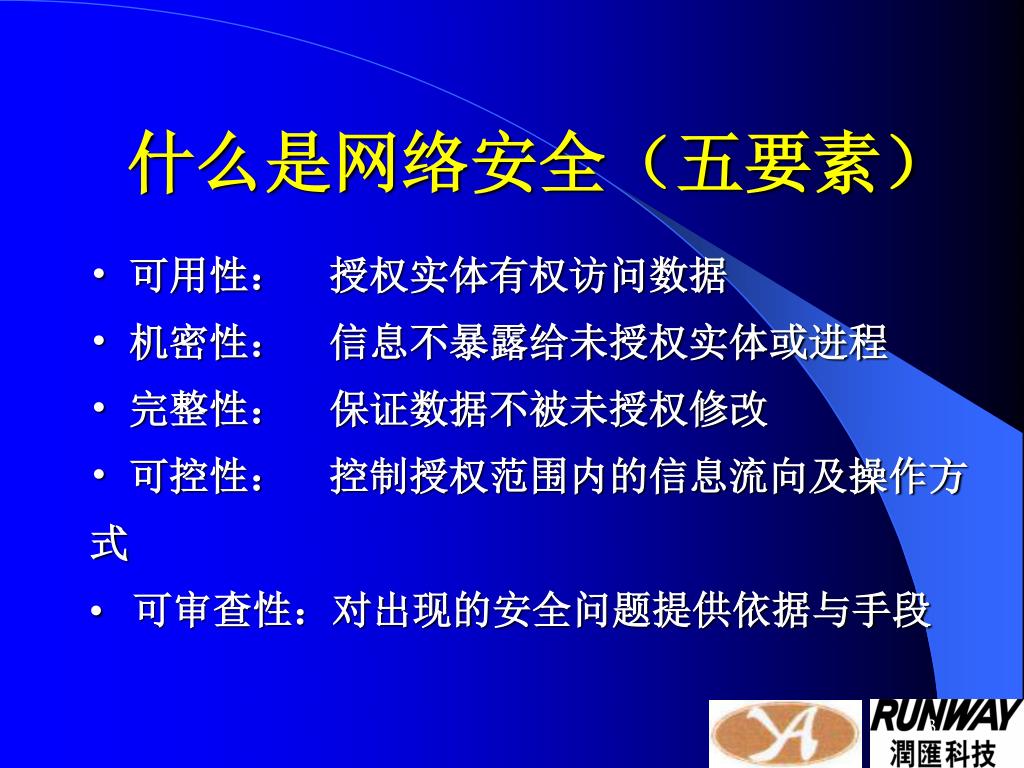 什么是网络安全（五要素）

• 可用性：　授权实体有权访问数据
• 机密性：　信息不暴露给未授权实体或进程
• 完整性：　保证数据不被未授权修改
• 可控性：　控制授权范围内的信息流向及操作方式
• 可审查性：对出现的安全问题提供依据与手段

RUNWAY
潤匯科技